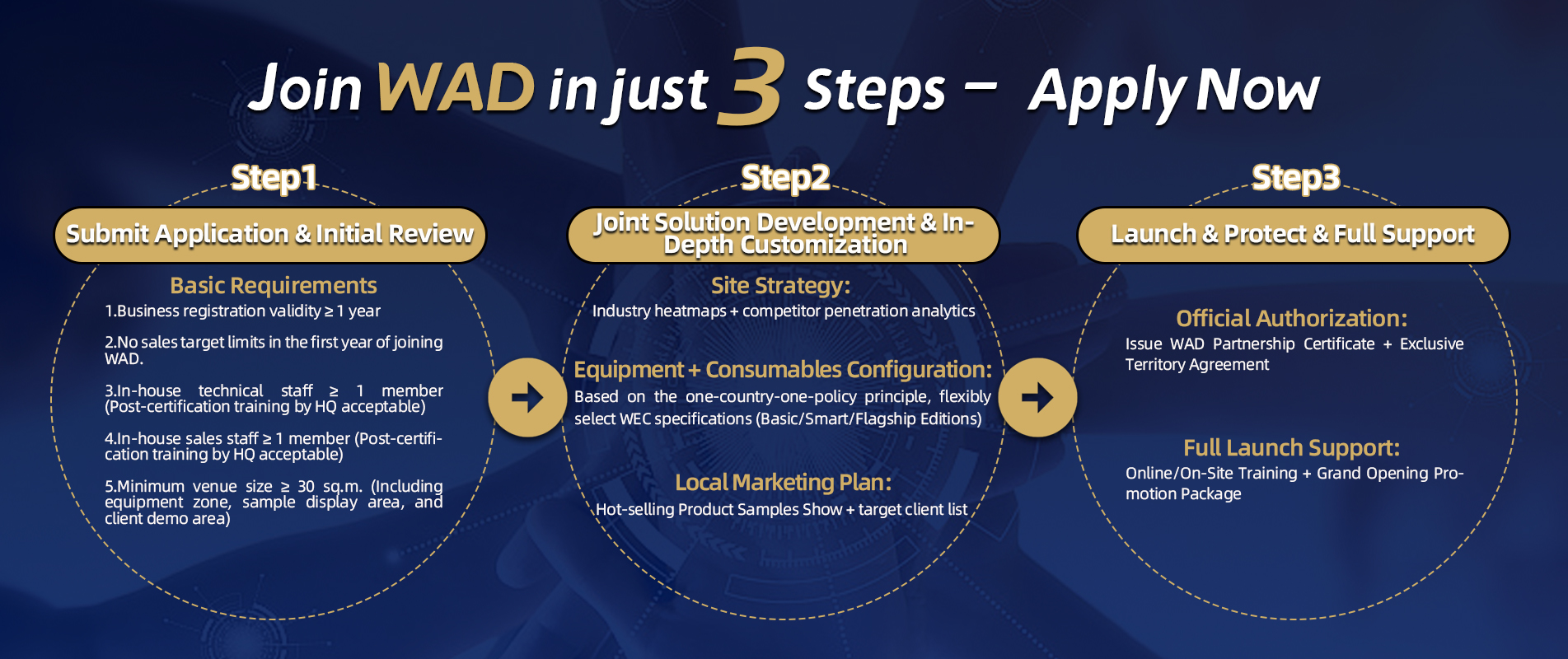 Join WAD in just 3 Steps – Apply Now

Step1

Submit Application & Initial Review

Basic Requirements

1.Business registration validity ≥ 1 year

2.No sales target limits in the first year of joining WAD.

3.In-house technical staff ≥ 1 member (Post-certification training by HQ acceptable)

4.In-house sales staff ≥ 1 member (Post-certification training by HQ acceptable)

5.Minimum venue size ≥ 30 sq.m. (Including equipment zone, sample display area, and client demo area)

Step2

Joint Solution Development & In-Depth Customization

Site Strategy:

Industry heatmaps + competitor penetration analytics

Equipment + Consumables Configuration:

Based on the one-country-one-policy principle, flexibly select WEC specifications (Basic/Smart/Flagship Editions)

Local Marketing Plan:

Hot-selling Product Samples Show + target client list

Step3

Launch & Protect & Full Support

Official Authorization:

Issue WAD Partnership Certificate + Exclusive Territory Agreement

Full Launch Support:

Online/On-Site Training + Grand Opening Promotion Package